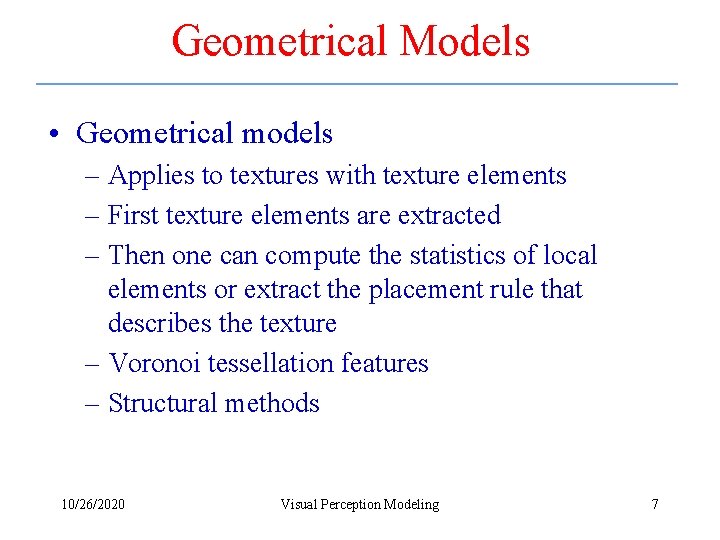 Geometrical Models

• Geometrical models
– Applies to textures with texture elements
– First texture elements are extracted
– Then one can compute the statistics of local elements or extract the placement rule that describes the texture
– Voronoi tessellation features
– Structural methods

10/26/2020 Visual Perception Modeling 7